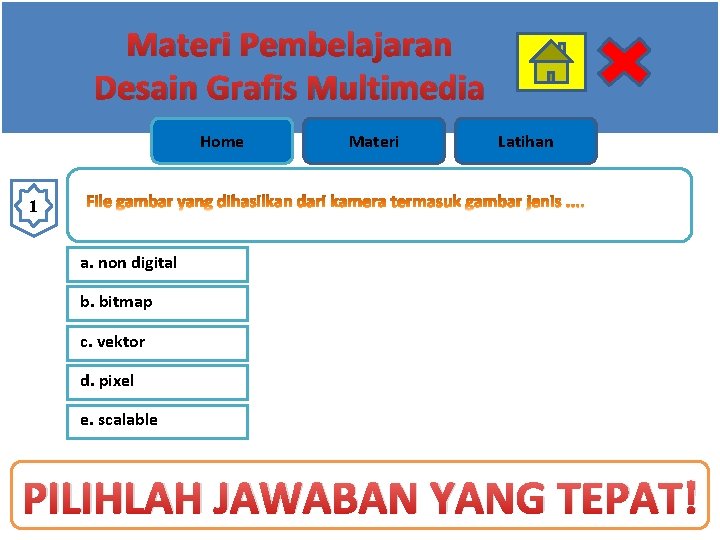 Materi Pembelajaran
Desain Grafis Multimedia

Home
Materi
Latihan

1

File gambar yang dihasilkan dari kamera termasuk gambar jenis ....

a. non digital
b. bitmap
c. vektor
d. pixel
e. scalable

PILIHLAH JAWABAN YANG TEPAT!